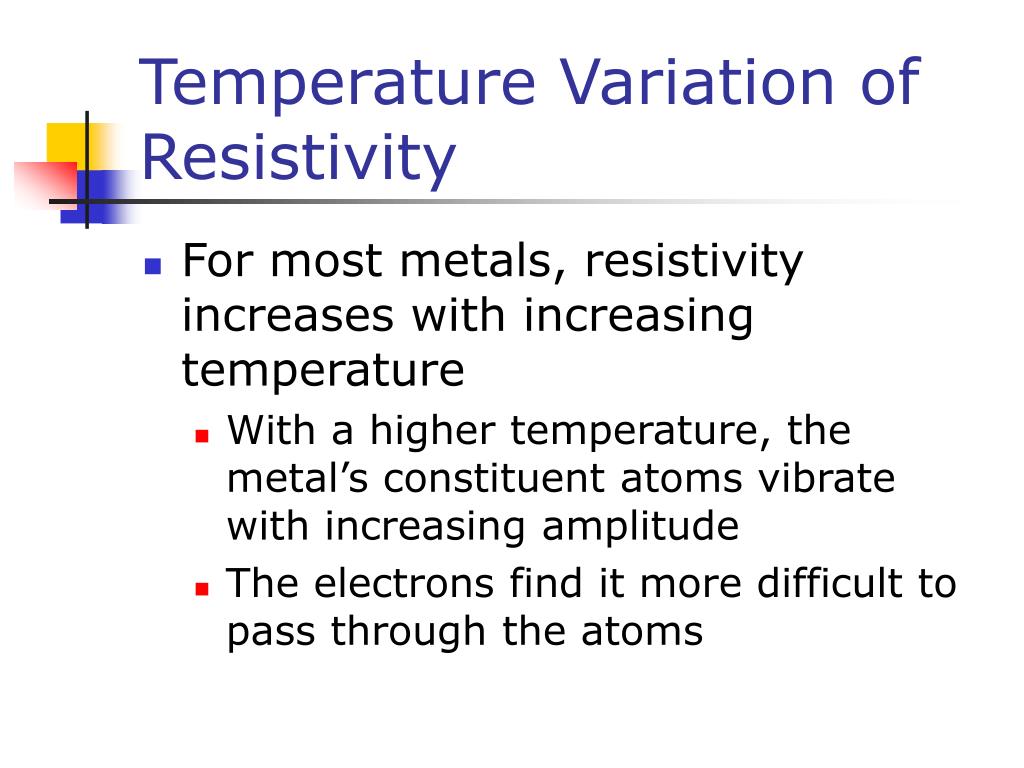 Temperature Variation of Resistivity

For most metals, resistivity increases with increasing temperature

With a higher temperature, the metal’s constituent atoms vibrate with increasing amplitude

The electrons find it more difficult to pass through the atoms